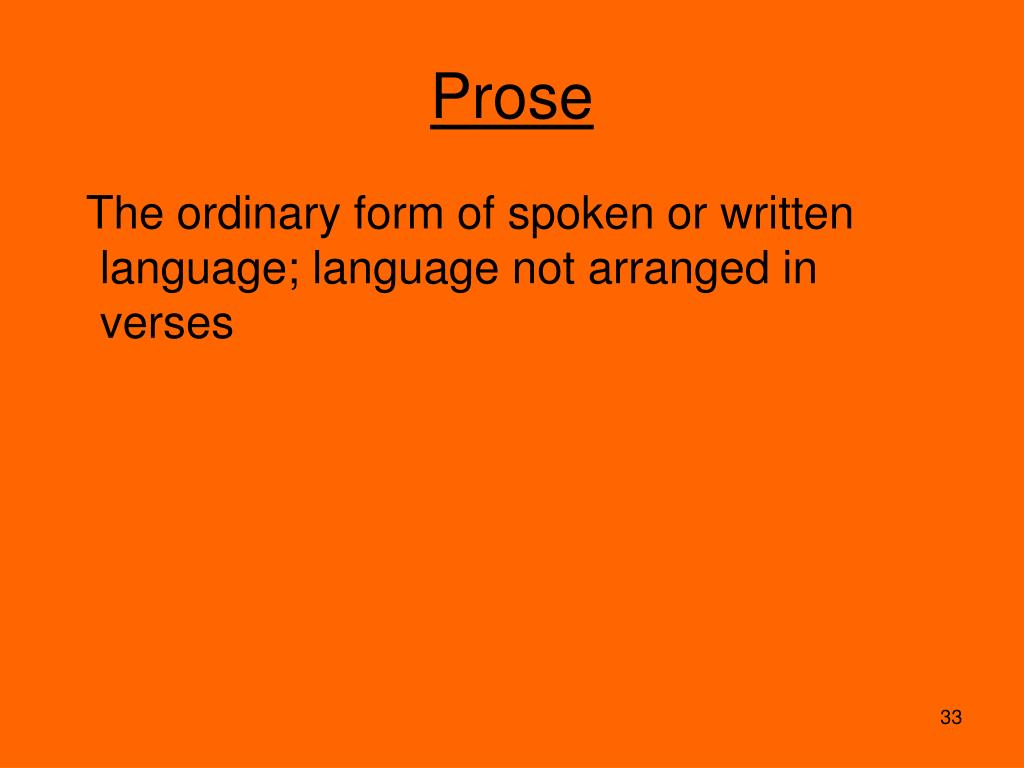 Prose

The ordinary form of spoken or written language; language not arranged in verses

33